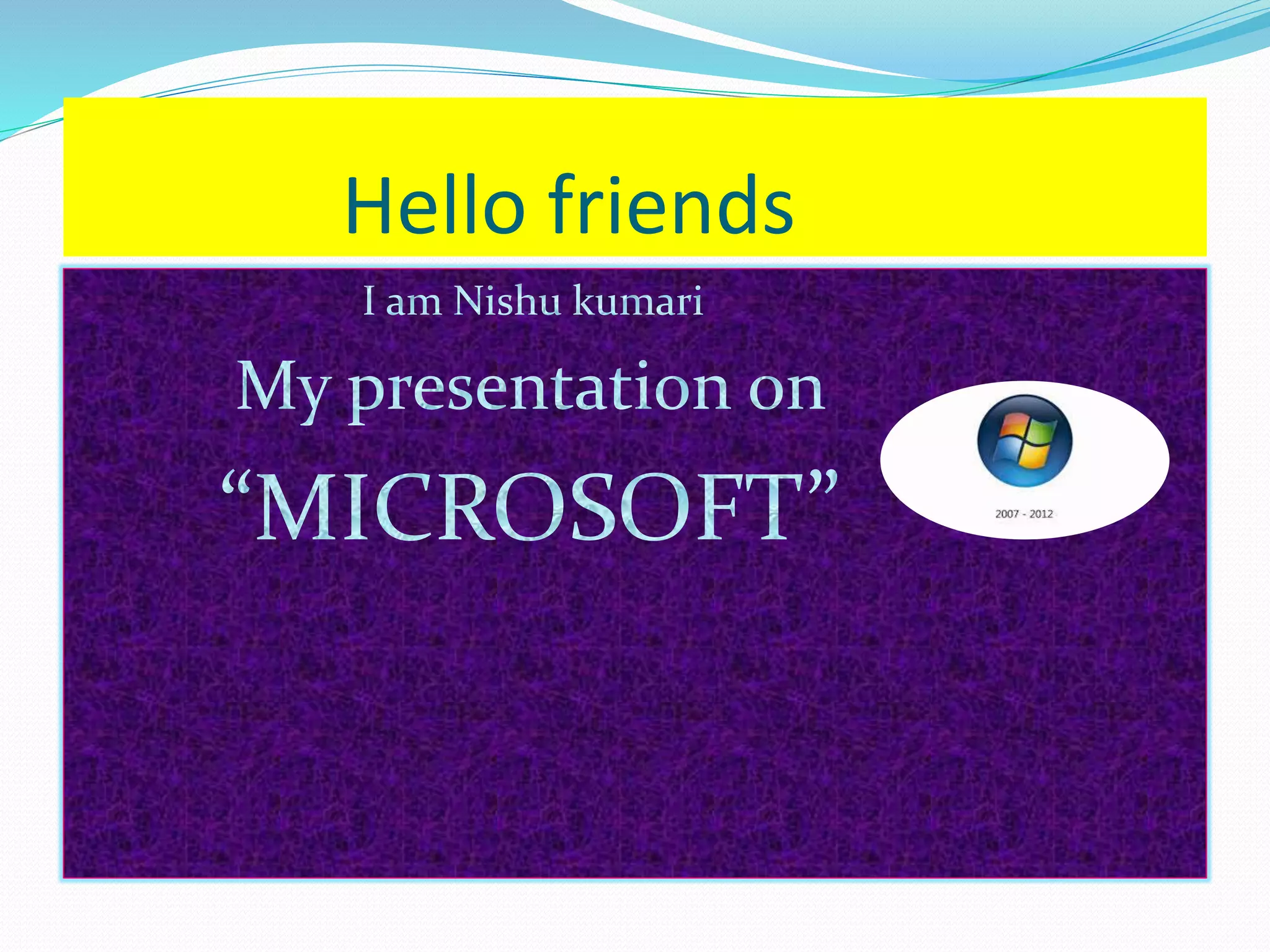 Hello friends

I am Nishu kumari

My presentation on

“MICROSOFT”

2007 - 2012